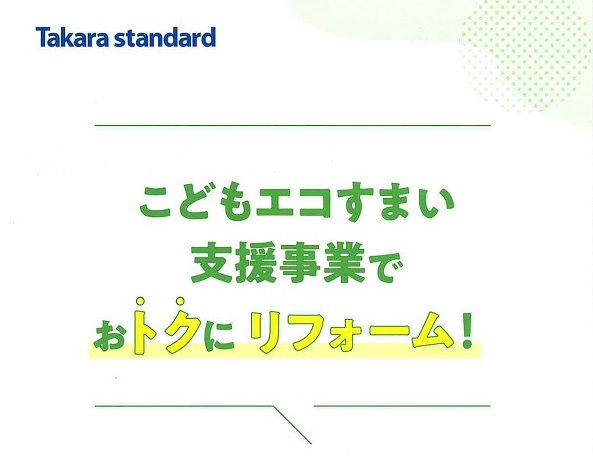 Takara standard

こどもエコすまい
支援事業で
おトクにリフォーム!